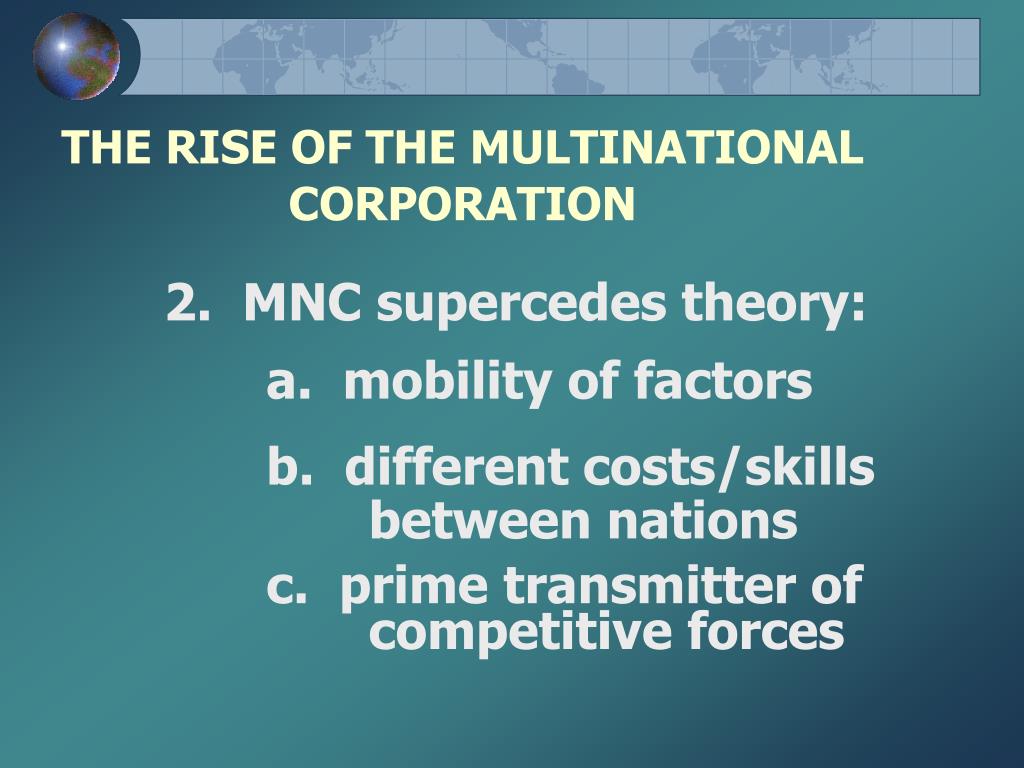 THE RISE OF THE MULTINATIONAL CORPORATION

2. MNC supercedes theory:

a. mobility of factors

b. different costs/skills between nations

c. prime transmitter of competitive forces